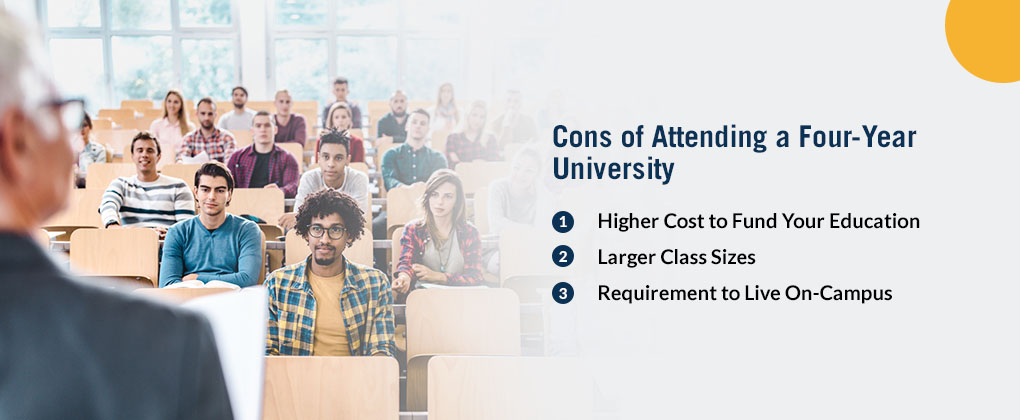 Cons of Attending a Four-Year University

1 Higher Cost to Fund Your Education

2 Larger Class Sizes

3 Requirement to Live On-Campus